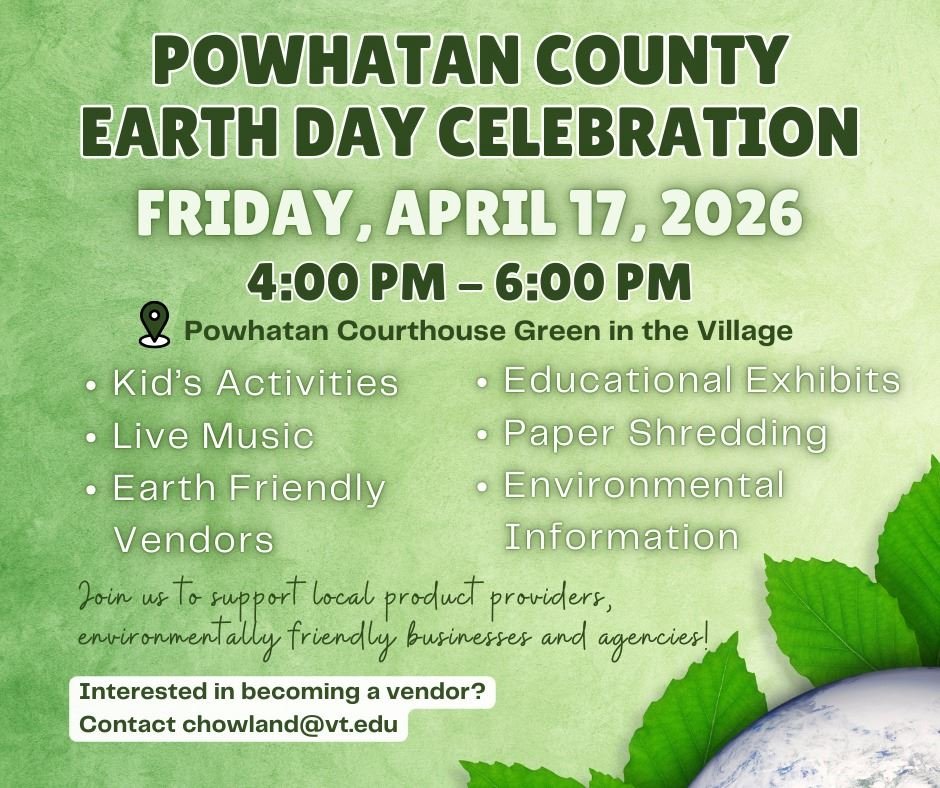 POWHATAN COUNTY
EARTH DAY CELEBRATION

FRIDAY, APRIL 17, 2026

4:00 PM – 6:00 PM

Powhatan Courthouse Green in the Village

• Kid's Activities
• Live Music
• Earth Friendly Vendors

• Educational Exhibits
• Paper Shredding
• Environmental Information

Join us to support local product providers, environmentally friendly businesses and agencies!

Interested in becoming a vendor?
Contact chowland@vt.edu